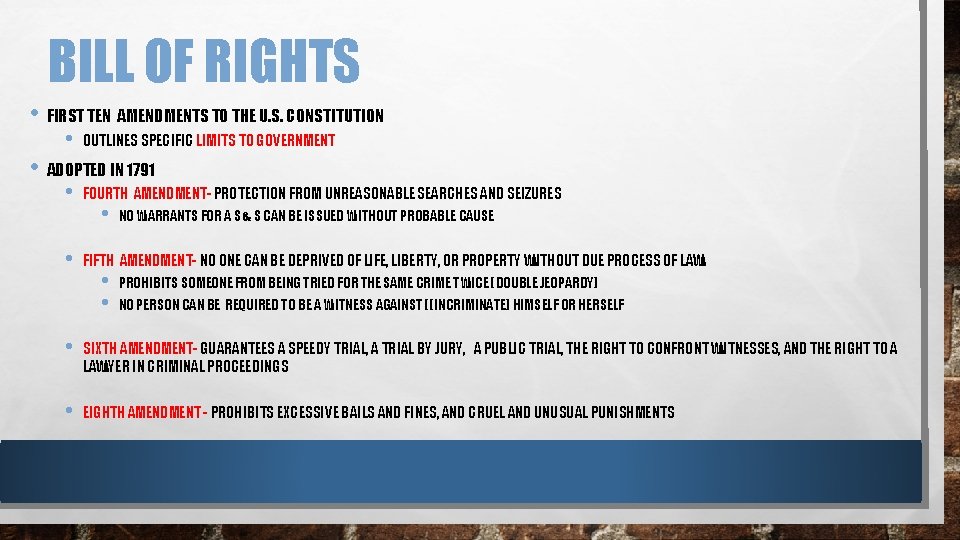 BILL OF RIGHTS

• FIRST TEN AMENDMENTS TO THE U.S. CONSTITUTION
 • OUTLINES SPECIFIC LIMITS TO GOVERNMENT
• ADOPTED IN 1791
 • FOURTH AMENDMENT- PROTECTION FROM UNREASONABLE SEARCHES AND SEIZURES
  • NO WARRANTS FOR A S & S CAN BE ISSUED WITHOUT PROBABLE CAUSE

 • FIFTH AMENDMENT- NO ONE CAN BE DEPRIVED OF LIFE, LIBERTY, OR PROPERTY WITHOUT DUE PROCESS OF LAW
  • PROHIBITS SOMEONE FROM BEING TRIED FOR THE SAME CRIME TWICE (DOUBLE JEOPARDY)
  • NO PERSON CAN BE REQUIRED TO BE A WITNESS AGAINST ((INCRIMINATE) HIMSELF OR HERSELF

 • SIXTH AMENDMENT- GUARANTEES A SPEEDY TRIAL, A TRIAL BY JURY, A PUBLIC TRIAL, THE RIGHT TO CONFRONT WITNESSES, AND THE RIGHT TO A LAWYER IN CRIMINAL PROCEEDINGS

 • EIGHTH AMENDMENT - PROHIBITS EXCESSIVE BAILS AND FINES, AND CRUEL AND UNUSUAL PUNISHMENTS